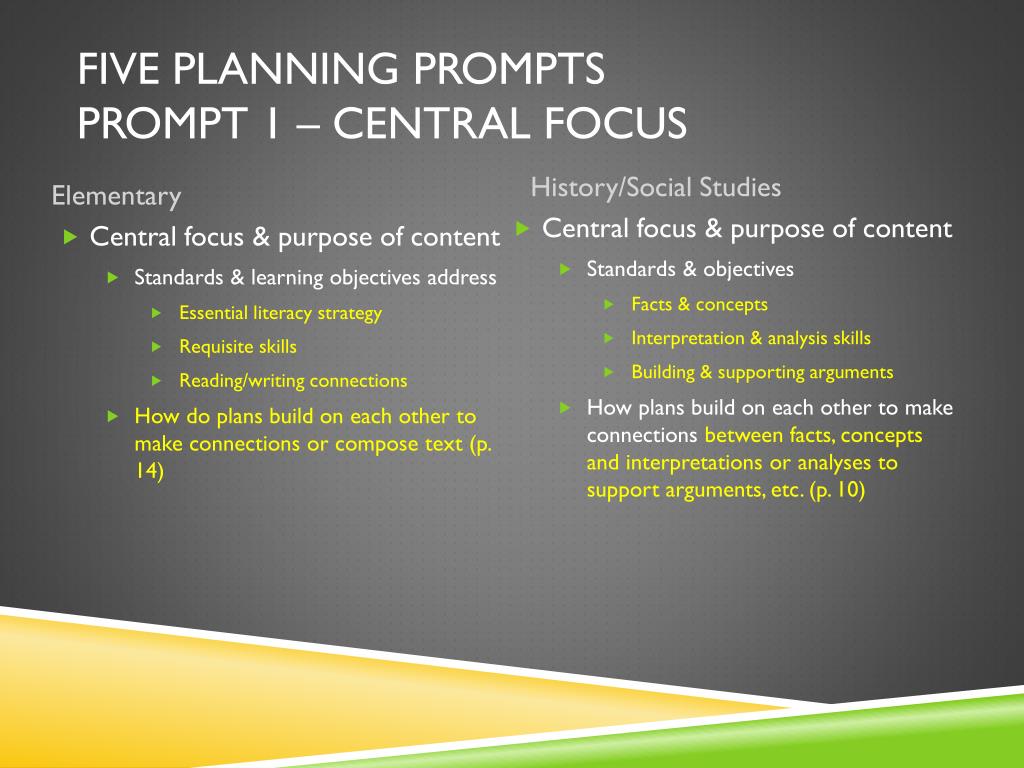 FIVE PLANNING PROMPTS
PROMPT 1 – CENTRAL FOCUS

Elementary

Central focus & purpose of content

Standards & learning objectives address

Essential literacy strategy

Requisite skills

Reading/writing connections

How do plans build on each other to make connections or compose text (p. 14)

History/Social Studies

Central focus & purpose of content

Standards & objectives

Facts & concepts

Interpretation & analysis skills

Building & supporting arguments

How plans build on each other to make connections between facts, concepts and interpretations or analyses to support arguments, etc. (p. 10)